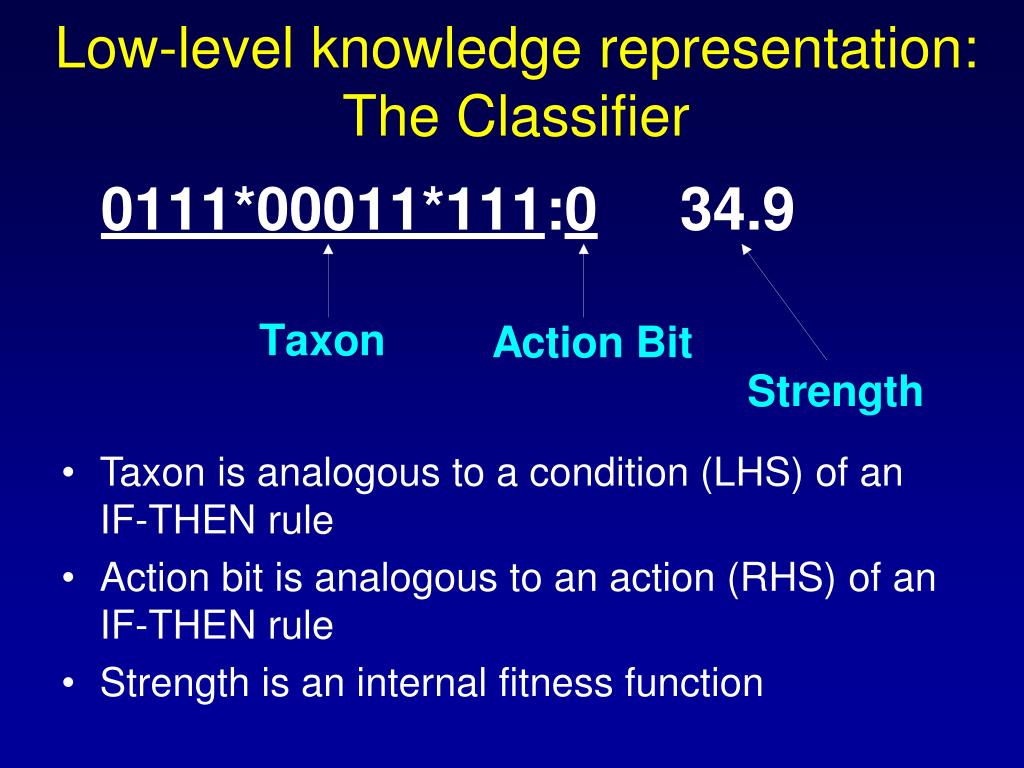 Low-level knowledge representation: The Classifier

0111*00011*111:0 34.9

Taxon

Action Bit

Strength

• Taxon is analogous to a condition (LHS) of an IF-THEN rule

• Action bit is analogous to an action (RHS) of an IF-THEN rule

• Strength is an internal fitness function